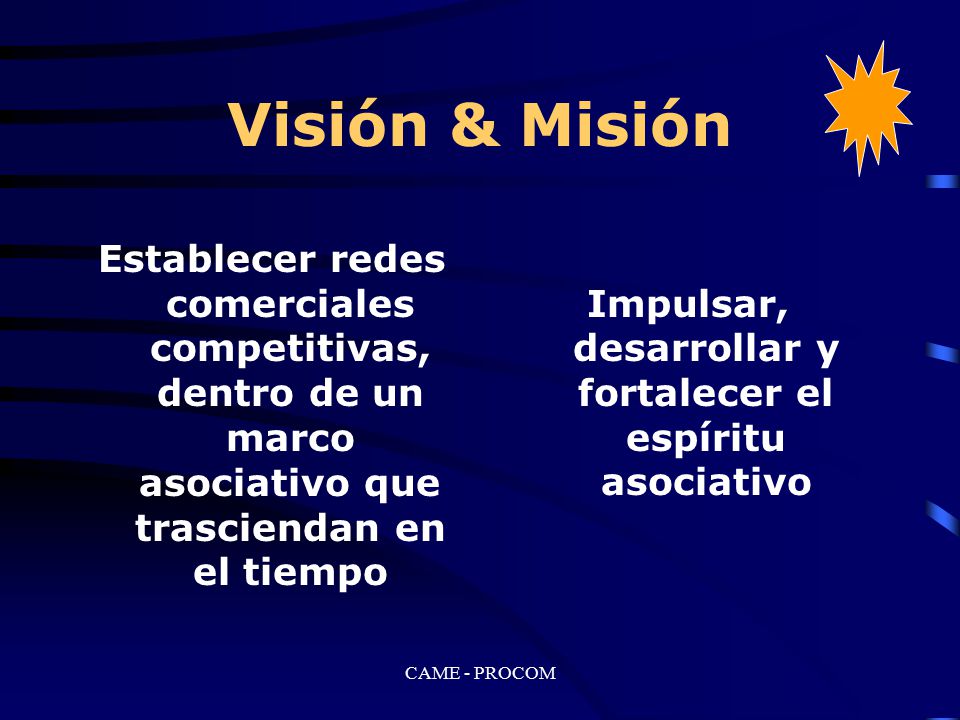 Visión & Misión

Establecer redes comerciales competitivas, dentro de un marco asociativo que trasciendan en el tiempo

Impulsar, desarrollar y fortalecer el espíritu asociativo

CAME - PROCOM